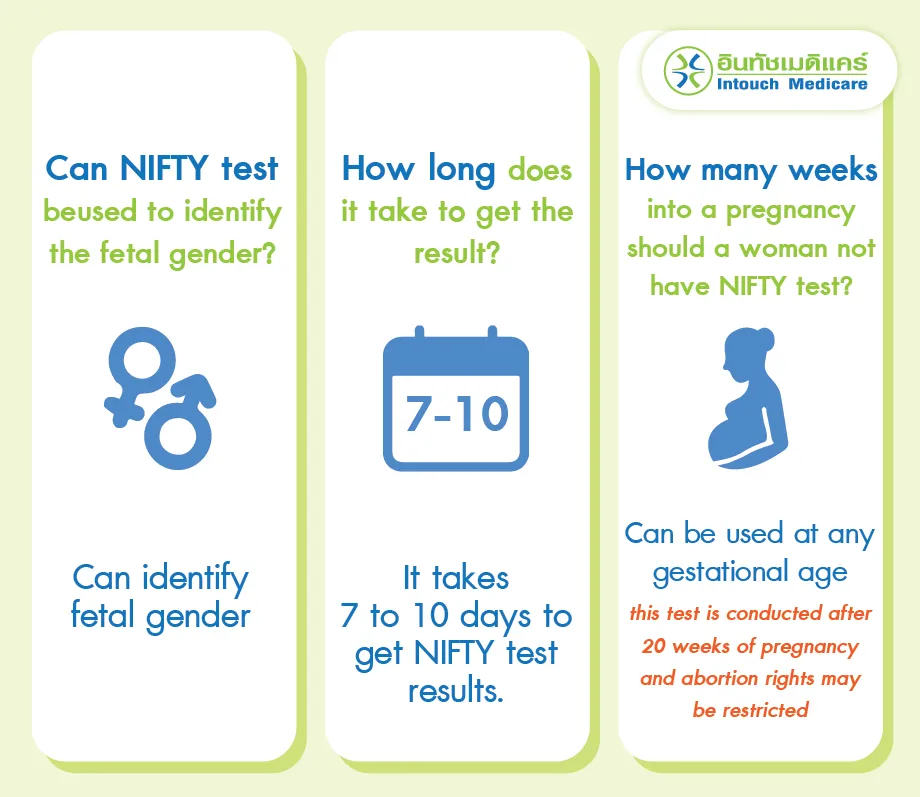 อินทัชเมดิแคร์
Intouch Medicare

Can NIFTY test beused to identify the fetal gender?

Can identify fetal gender

How long does it take to get the result?

7-10

It takes 7 to 10 days to get NIFTY test results.

How many weeks into a pregnancy should a woman not have NIFTY test?

Can be used at any gestational age

this test is conducted after 20 weeks of pregnancy and abortion rights may be restricted